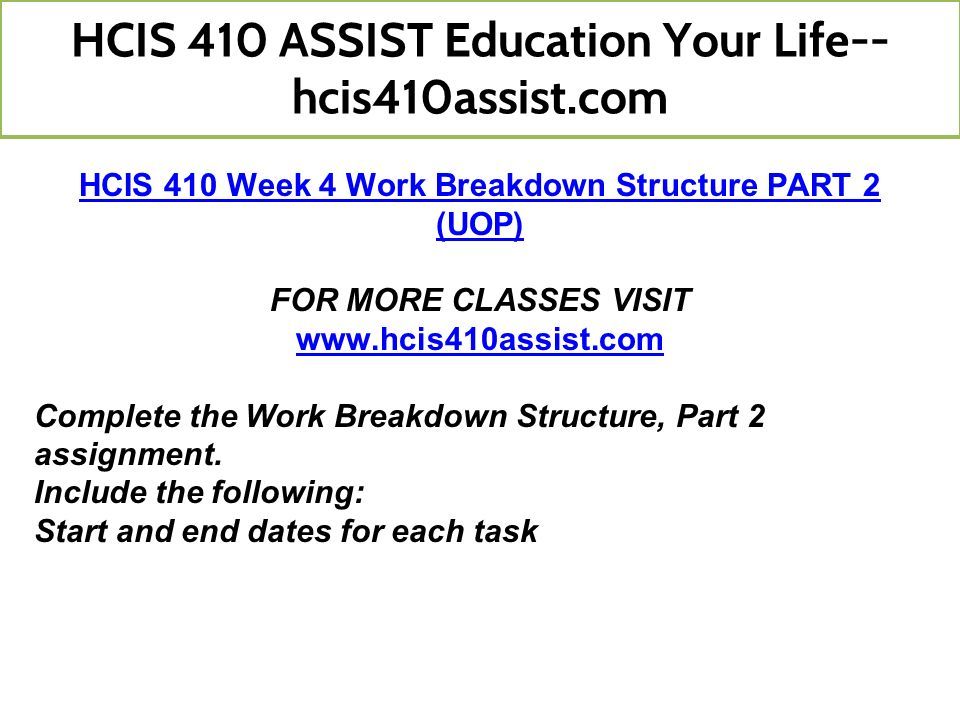 HCIS 410 ASSIST Education Your Life--hcis410assist.com

HCIS 410 Week 4 Work Breakdown Structure PART 2 (UOP)

FOR MORE CLASSES VISIT
www.hcis410assist.com

Complete the Work Breakdown Structure, Part 2 assignment.
Include the following:
Start and end dates for each task